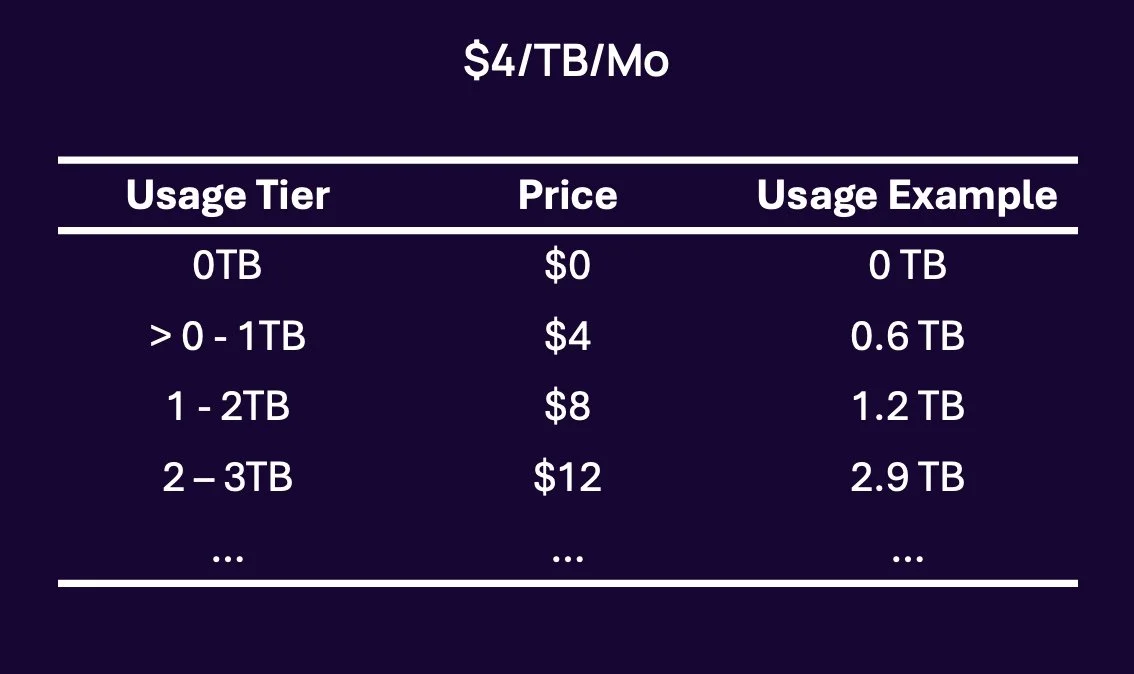 \$4/TB/Mo

| Usage Tier | Price | Usage Example |
|---|---|---|
| 0TB | \$0 | 0 TB |
| > 0 - 1TB | \$4 | 0.6 TB |
| 1 - 2TB | \$8 | 1.2 TB |
| 2 – 3TB | \$12 | 2.9 TB |
| ... | ... | ... |